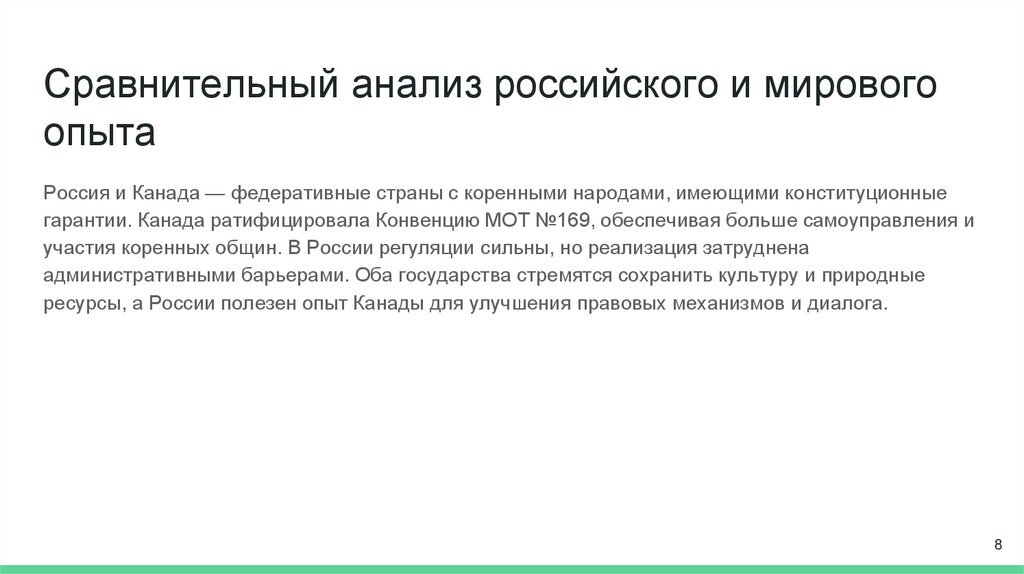 Сравнительный анализ российского и мирового опыта

Россия и Канада — федеративные страны с коренными народами, имеющими конституционные гарантии. Канада ратифицировала Конвенцию МОТ №169, обеспечивая больше самоуправления и участия коренных общин. В России регуляции сильны, но реализация затруднена административными барьерами. Оба государства стремятся сохранить культуру и природные ресурсы, а России полезен опыт Канады для улучшения правовых механизмов и диалога.

8